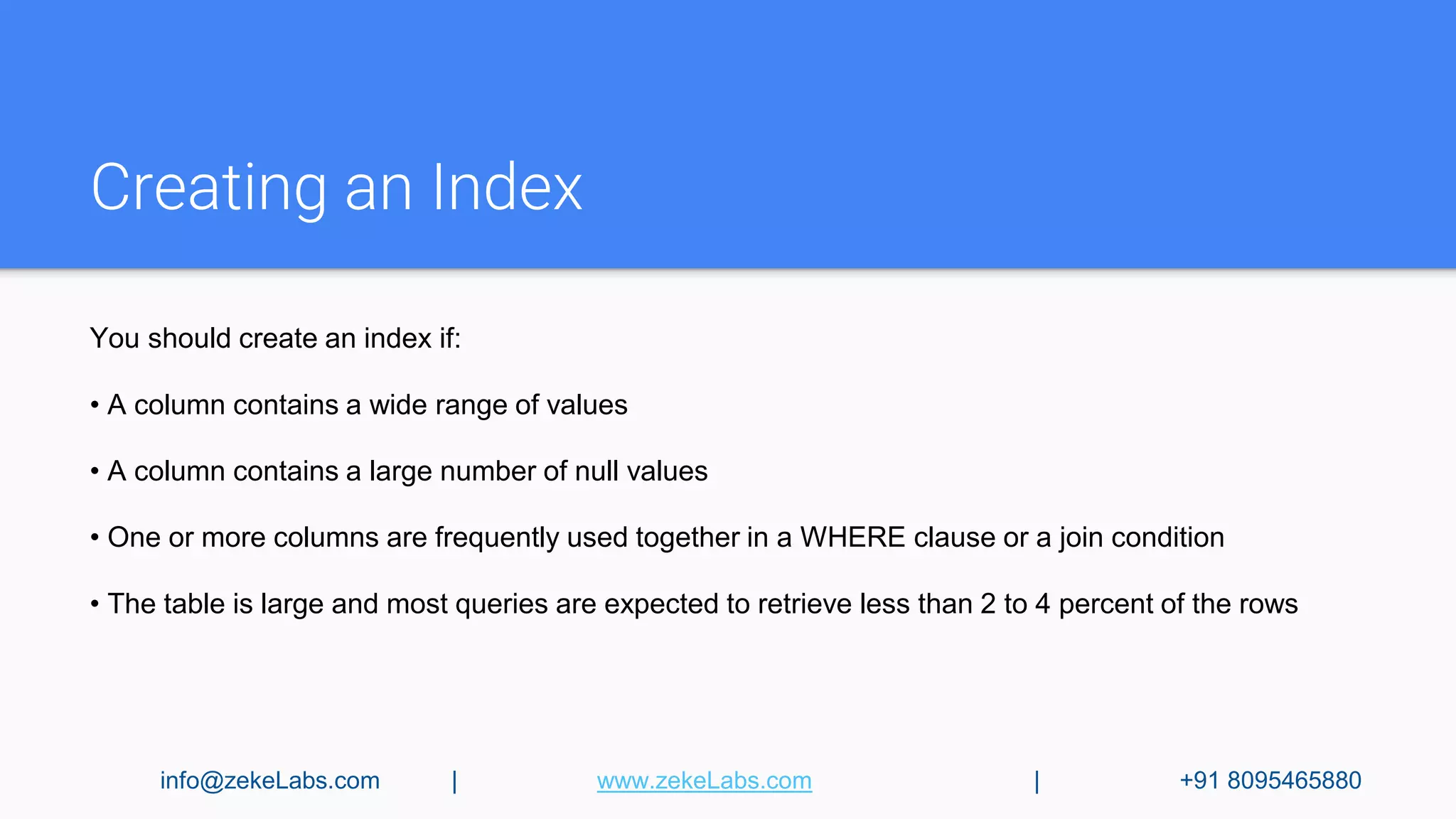 Creating an Index

You should create an index if:

• A column contains a wide range of values

• A column contains a large number of null values

• One or more columns are frequently used together in a WHERE clause or a join condition

• The table is large and most queries are expected to retrieve less than 2 to 4 percent of the rows

info@zekeLabs.com | www.zekeLabs.com | +91 8095465880